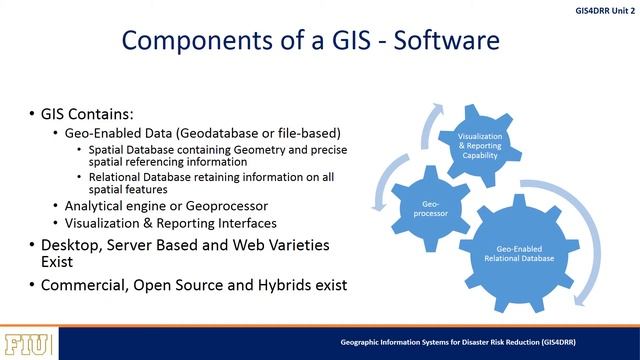 GIS4DRR Unit 2

Components of a GIS - Software

• GIS Contains:
  • Geo-Enabled Data (Geodatabase or file-based)
    • Spatial Database containing Geometry and precise spatial referencing information
    • Relational Database retaining information on all spatial features
  • Analytical engine or Geoprocessor
  • Visualization & Reporting Interfaces
• Desktop, Server Based and Web Varieties Exist
• Commercial, Open Source and Hybrids exist

Visualization & Reporting Capability

Geo-processor

Geo-Enabled Relational Database

FIU

Geographic Information Systems for Disaster Risk Reduction (GIS4DRR)